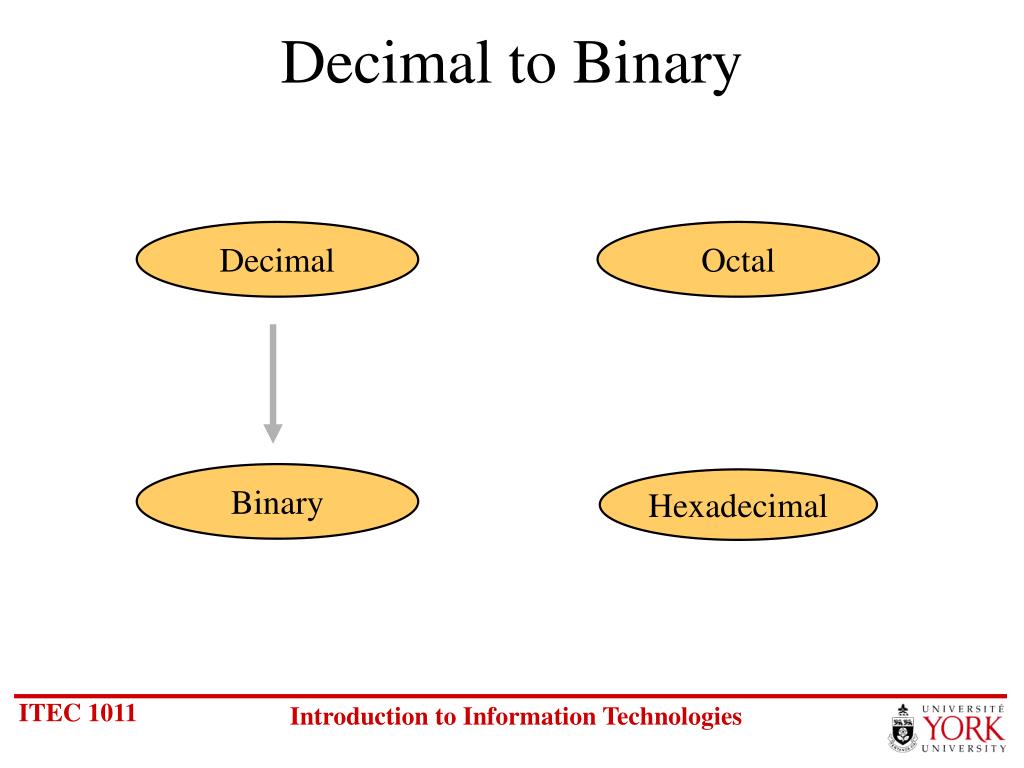 Decimal to Binary

Decimal

Octal

Binary

Hexadecimal

ITEC 1011

Introduction to Information Technologies

UNIVERSITÉ
YORK
UNIVERSITY